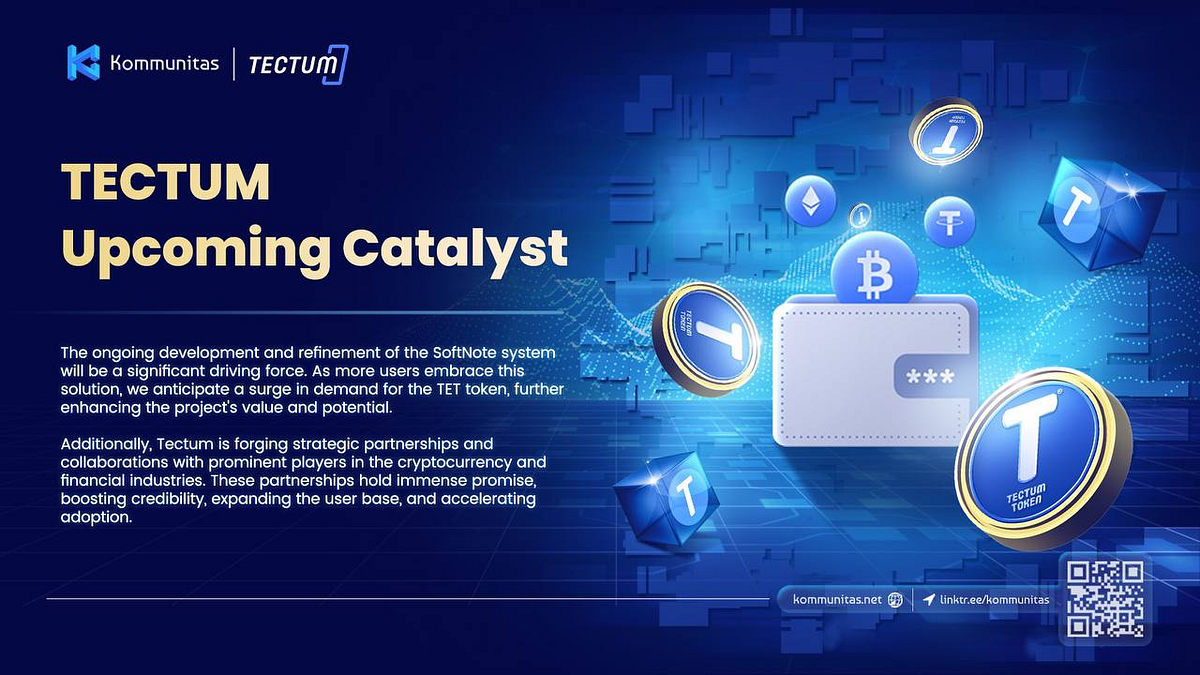 Kommunitas | TECTUM

TECTUM
Upcoming Catalyst

The ongoing development and refinement of the SoftNote system will be a significant driving force. As more users embrace this solution, we anticipate a surge in demand for the TET token, further enhancing the project's value and potential.

Additionally, Tectum is forging strategic partnerships and collaborations with prominent players in the cryptocurrency and financial industries. These partnerships hold immense promise, boosting credibility, expanding the user base, and accelerating adoption.

TECTUM TOKEN

TECTUM TOKEN

***

kommunitas.net | linktr.ee/kommunitas